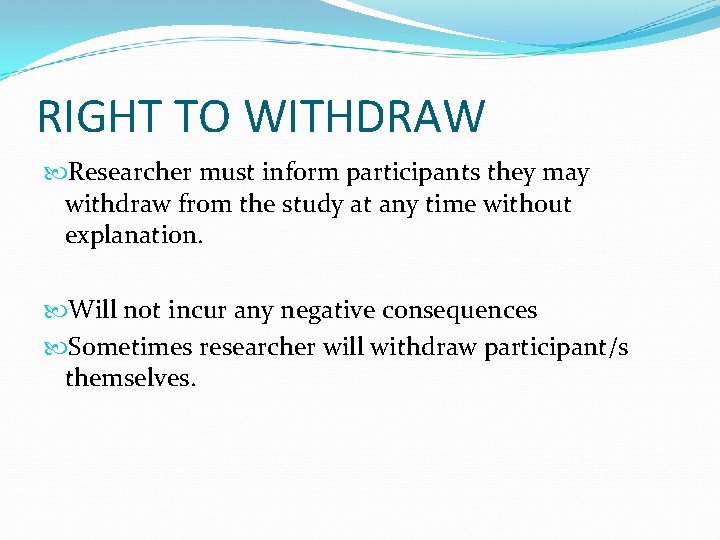 RIGHT TO WITHDRAW

Researcher must inform participants they may withdraw from the study at any time without explanation.

Will not incur any negative consequences

Sometimes researcher will withdraw participant/s themselves.